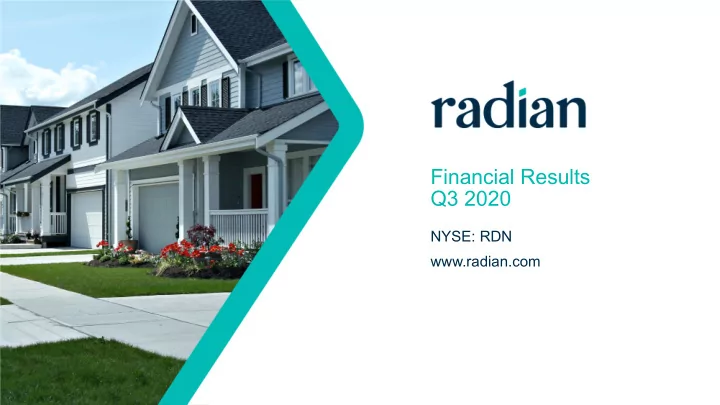 radian

Financial Results
Q3 2020

NYSE: RDN

www.radian.com